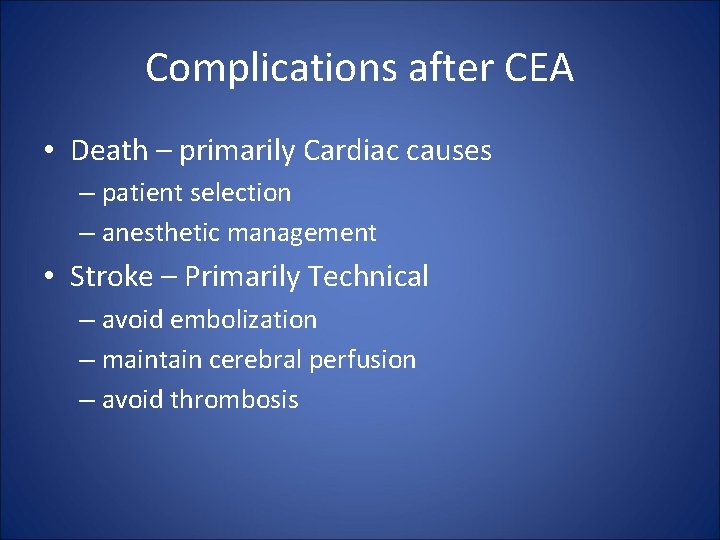 Complications after CEA

• Death – primarily Cardiac causes
– patient selection
– anesthetic management
• Stroke – Primarily Technical
– avoid embolization
– maintain cerebral perfusion
– avoid thrombosis